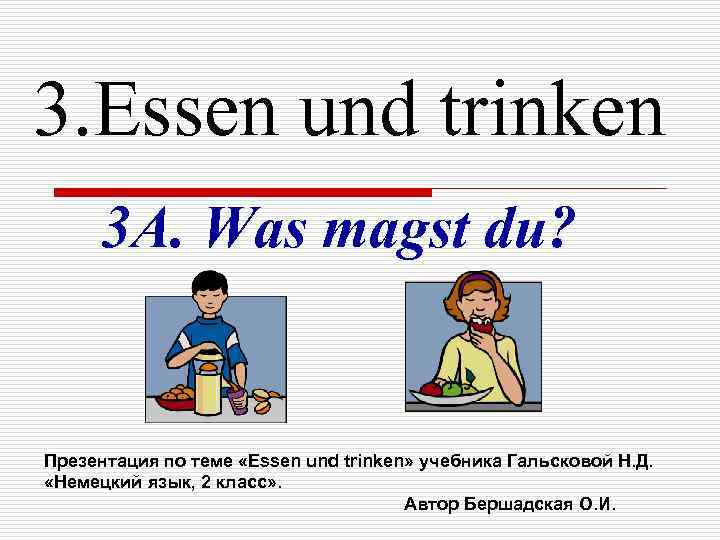 3.Essen und trinken

3A. Was magst du?

Презентация по теме «Essen und trinken» учебника Гальсковой Н.Д. «Немецкий язык, 2 класс».

Автор Бершадская О.И.